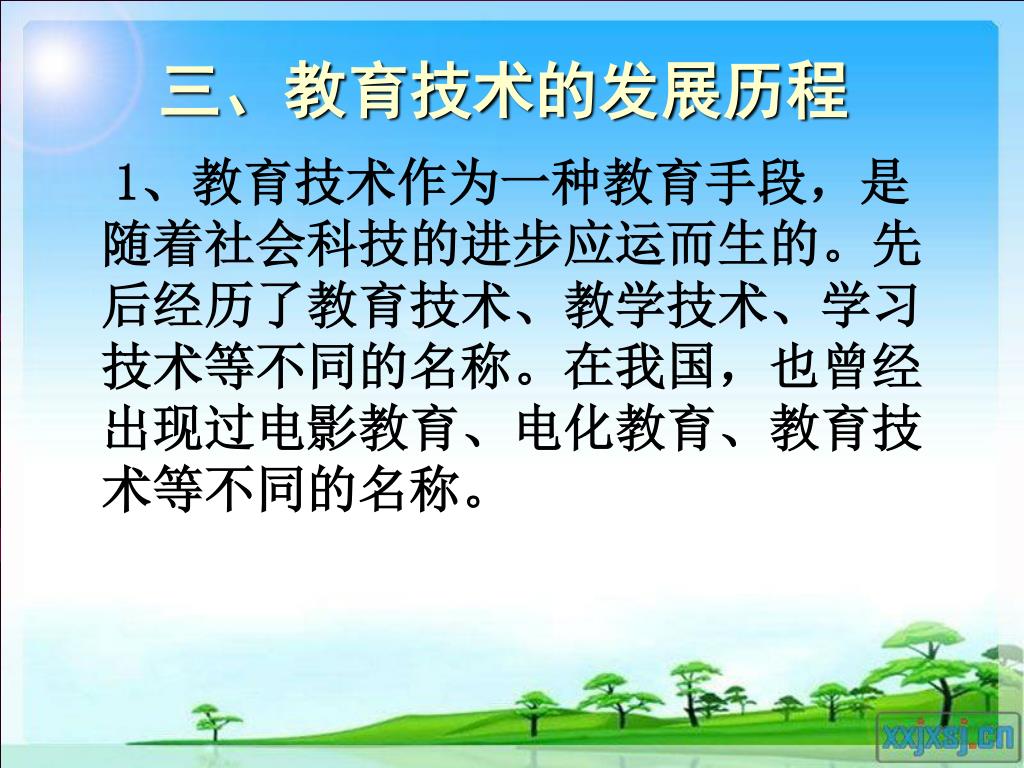 三、教育技术的发展历程

1、教育技术作为一种教育手段，是随着社会科技的进步应运而生的。先后经历了教育技术、教学技术、学习技术等不同的名称。在我国，也曾经出现过电影教育、电化教育、教育技术等不同的名称。

xxjxsj.cn